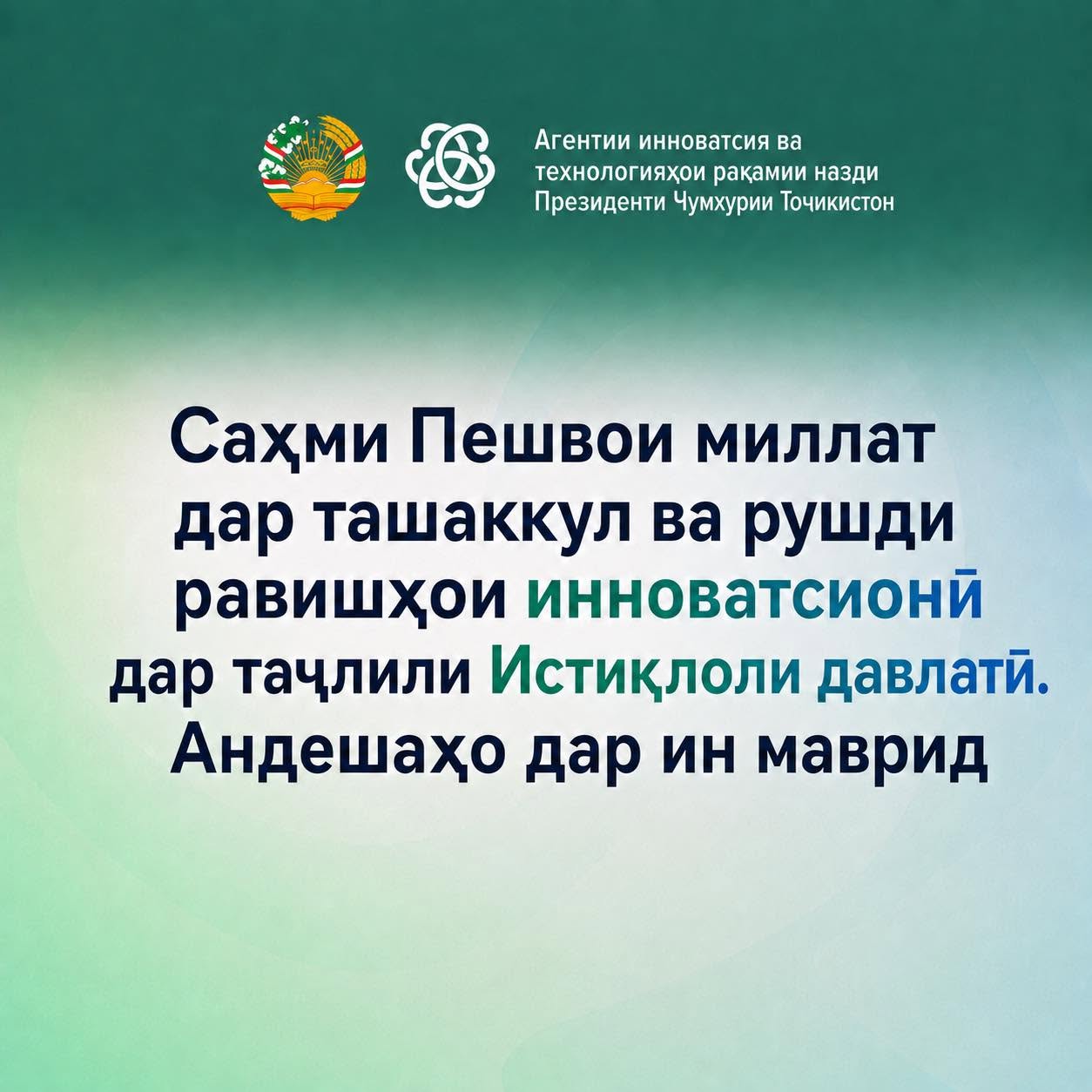 Агентии инноватсия ва технологияҳои рақамии назди Президенти Ҷумҳурии Тоҷикистон

Саҳми Пешвои миллат дар ташаккул ва рушди равишҳои инноватсионӣ дар таҷлили Истиқлоли давлатӣ. Андешаҳо дар ин маврид